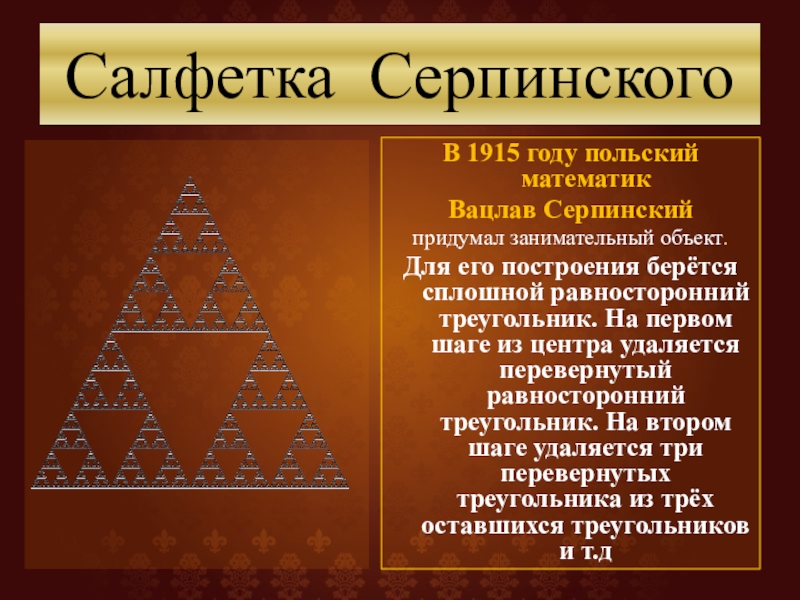 Салфетка Серпинского

В 1915 году польский математик
Вацлав Серпинский
придумал занимательный объект.
Для его построения берётся сплошной равносторонний треугольник. На первом шаге из центра удаляется перевернутый равносторонний треугольник. На втором шаге удаляется три перевернутых треугольника из трёх оставшихся треугольников и т.д